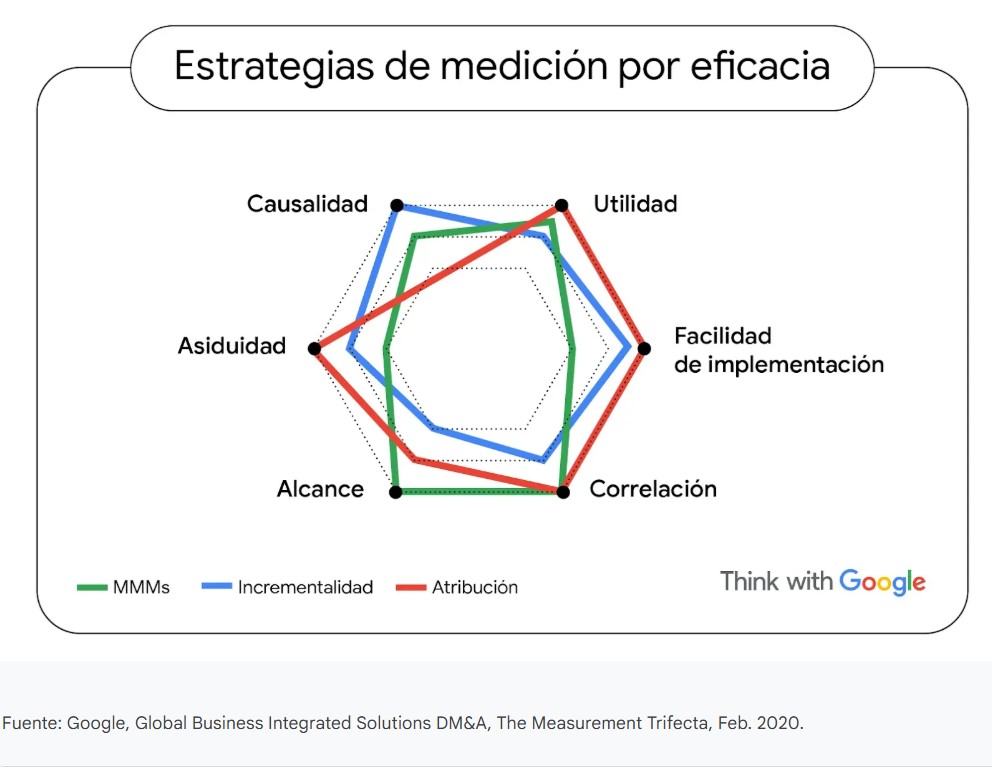 Estrategias de medición por eficacia

Causalidad

Utilidad

Asiduidad

Facilidad de implementación

Alcance

Correlación

MMMs

Incrementalidad

Atribución

Think with Google

Fuente: Google, Global Business Integrated Solutions DM&A, The Measurement Trifecta, Feb. 2020.